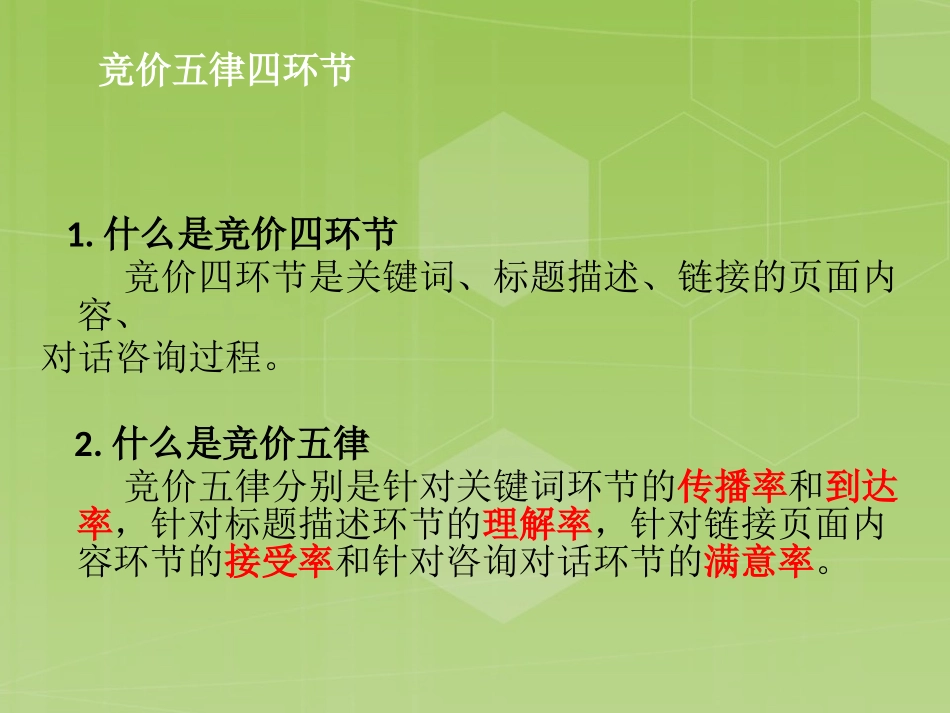 竞价五律四环节

1. 什么是竞价四环节

竞价四环节是关键词、标题描述、链接的页面内容、对话咨询过程。

2. 什么是竞价五律

竞价五律分别是针对关键词环节的传播率和到达率，针对标题描述环节的理解率，针对链接页面内容环节的接受率和针对咨询对话环节的满意率。